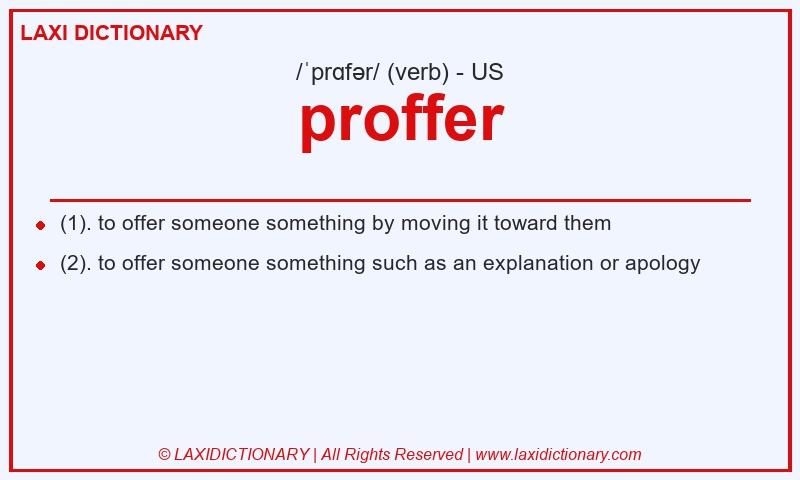 LAXI DICTIONARY

/ˈprɑfər/ (verb) - US

proffer

- (1). to offer someone something by moving it toward them
- (2). to offer someone something such as an explanation or apology

© LAXIDICTIONARY | All Rights Reserved | www.laxidictionary.com